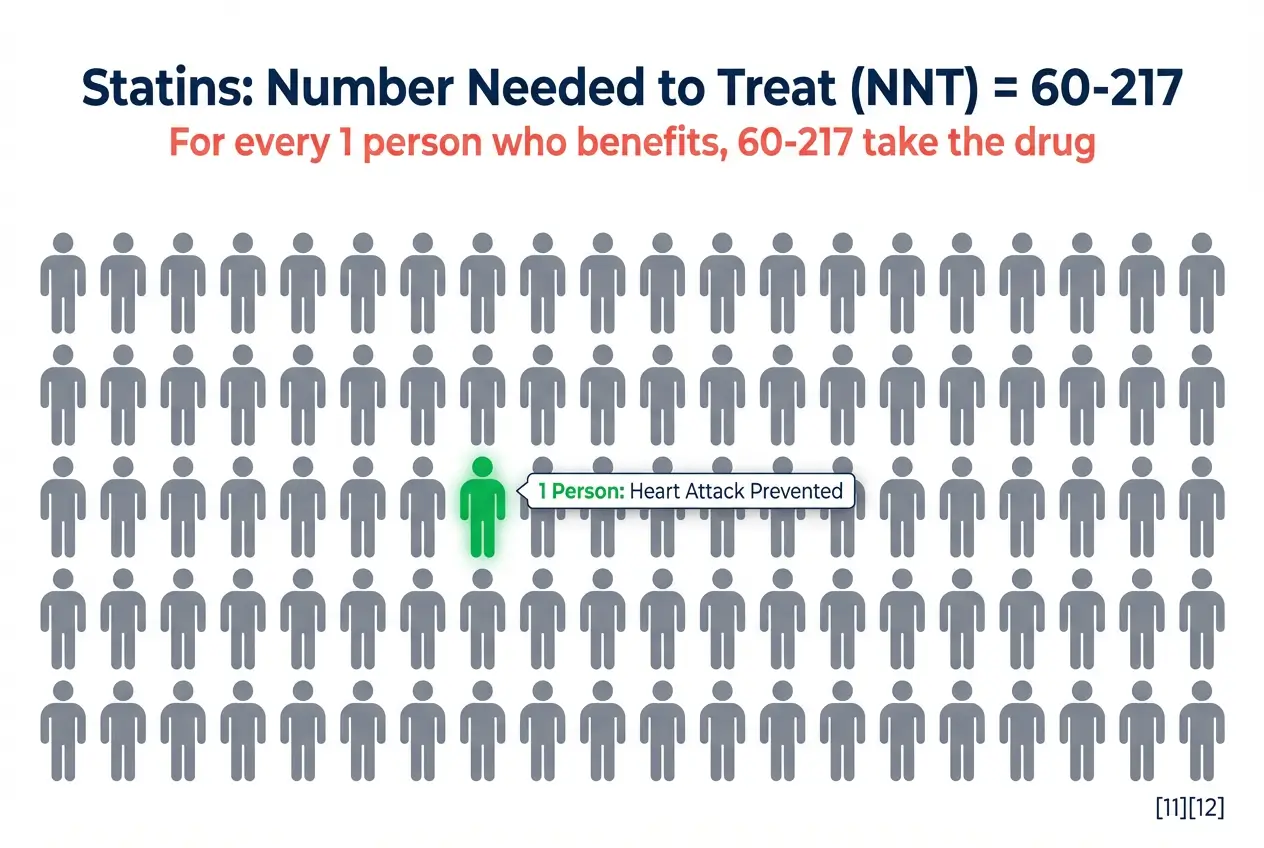 Statins: Number Needed to Treat (NNT) = 60-217

For every 1 person who benefits, 60-217 take the drug

1 Person: Heart Attack Prevented

[11][12]